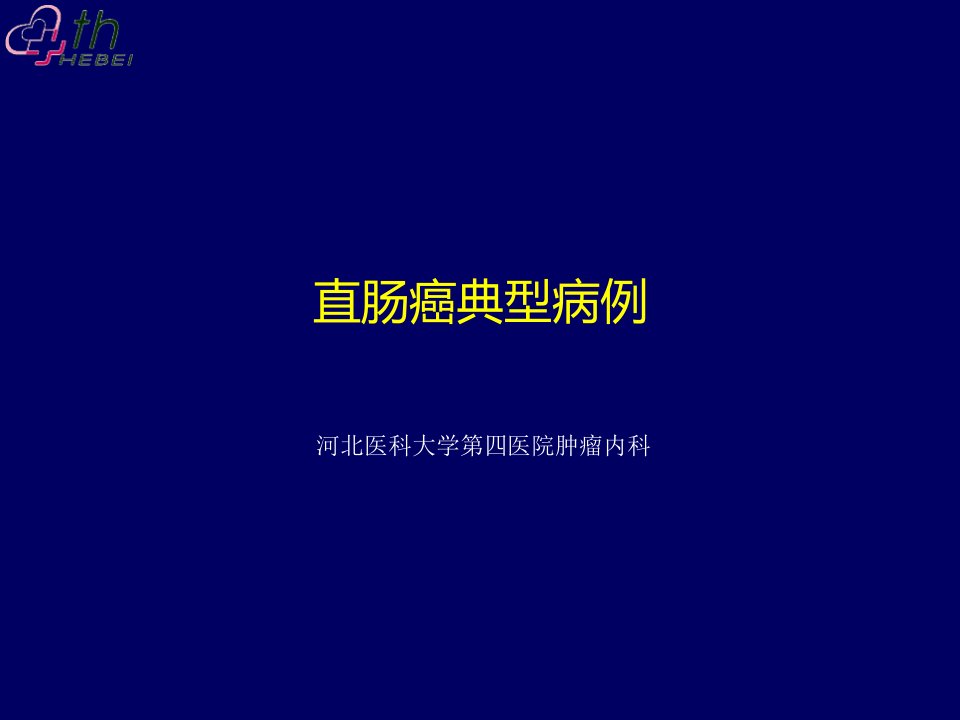 4th
HEBEI

直肠癌典型病例

河北医科大学第四医院肿瘤内科